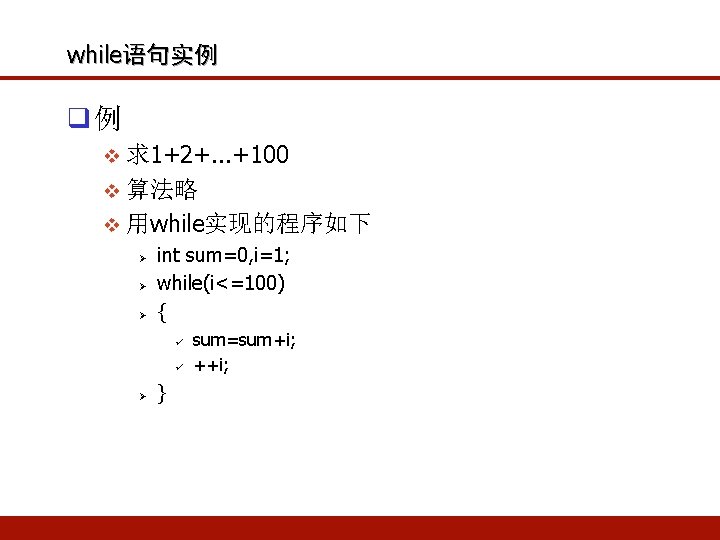 while语句实例

例

求1+2+...+100

算法略

用while实现的程序如下

int sum=0,i=1;

while(i<=100)

{

sum=sum+i;

++i;

}